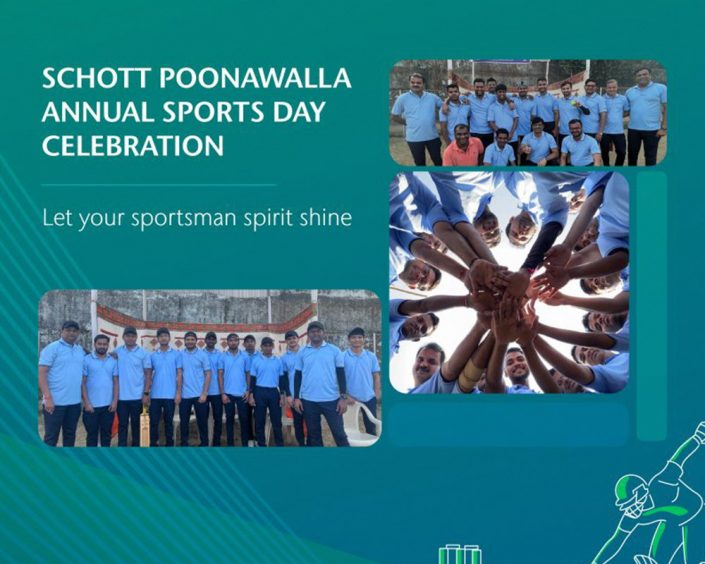 SCHOTT POONAWALLA ANNUAL SPORTS DAY CELEBRATION

Let your sportsman spirit shine